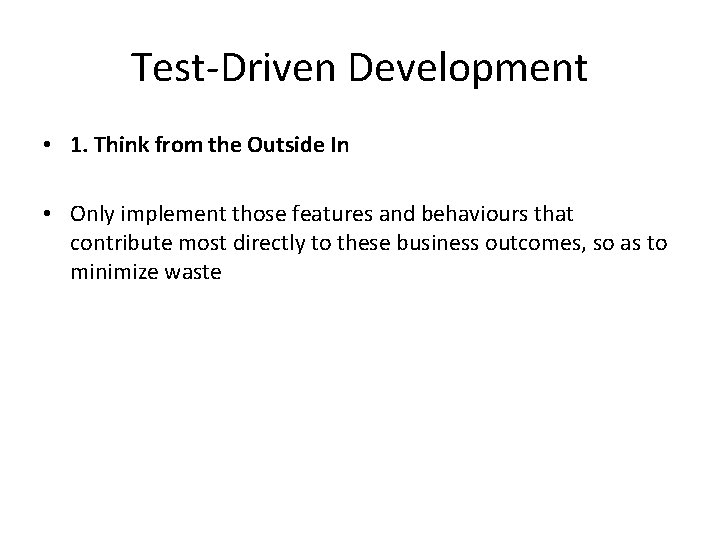 Test-Driven Development

• 1. Think from the Outside In

• Only implement those features and behaviours that contribute most directly to these business outcomes, so as to minimize waste